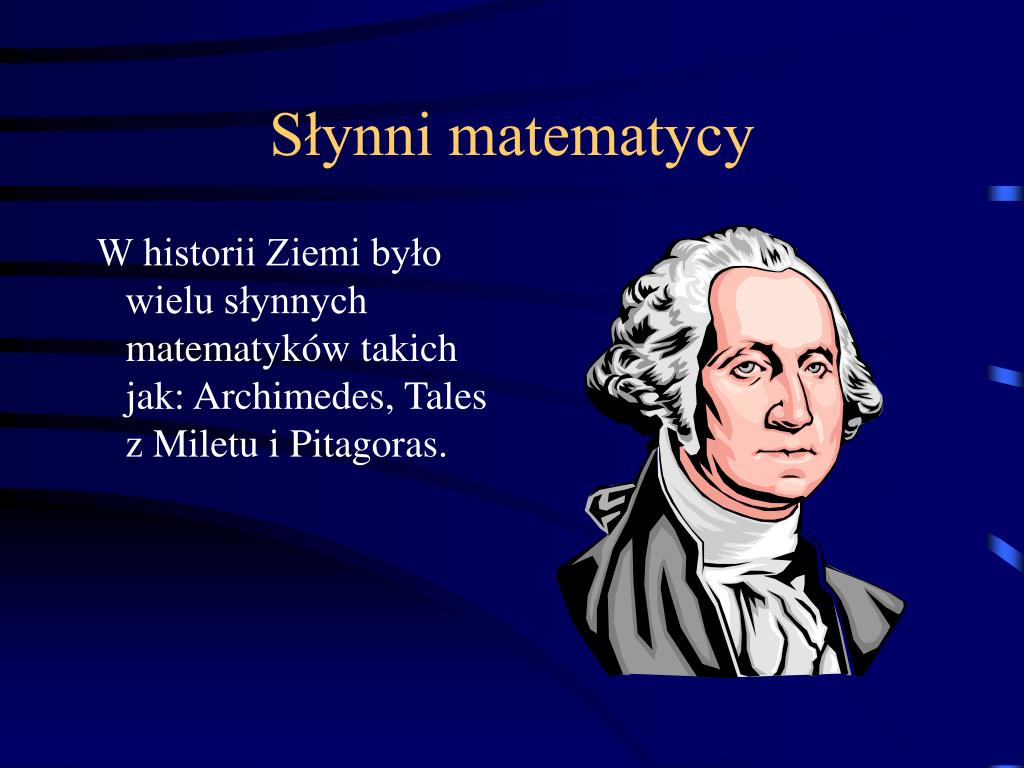 Słynni matematycy

W historii Ziemi było wielu słynnych matematyków takich jak: Archimedes, Tales z Miletu i Pitagoras.